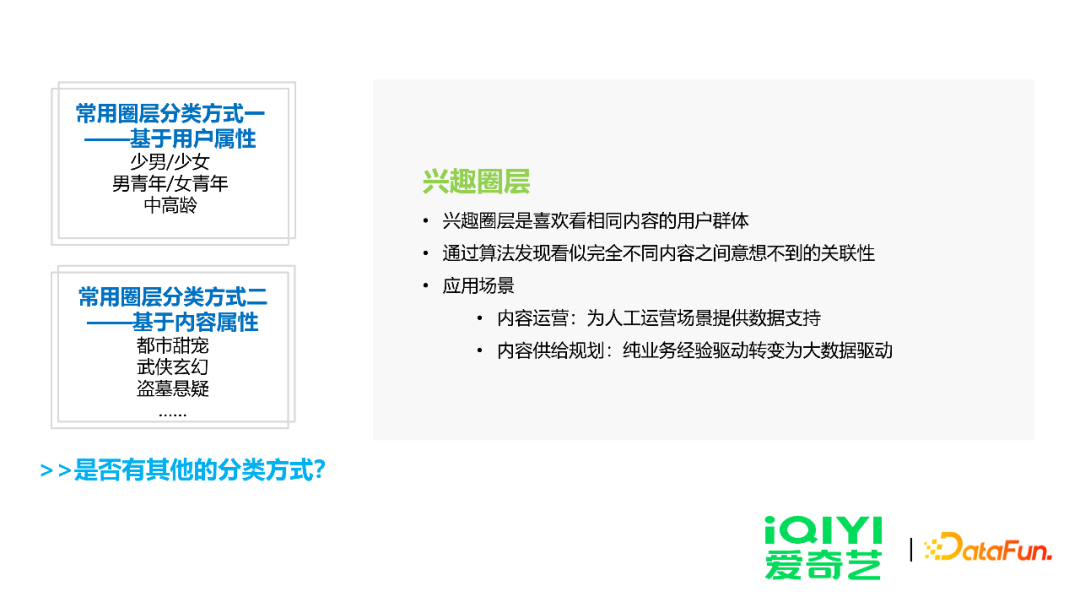 常用圈层分类方式一
——基于用户属性
少男/少女
男青年/女青年
中高龄

常用圈层分类方式二
——基于内容属性
都市甜宠
武侠玄幻
盗墓悬疑
……

>>是否有其他的分类方式?

兴趣圈层

• 兴趣圈层是喜欢看相同内容的用户群体
• 通过算法发现看似完全不同内容之间意想不到的关联性
• 应用场景
  • 内容运营：为人工运营场景提供数据支持
  • 内容供给规划：纯业务经验驱动转变为大数据驱动

iQIYI 爱奇艺 | DataFun.